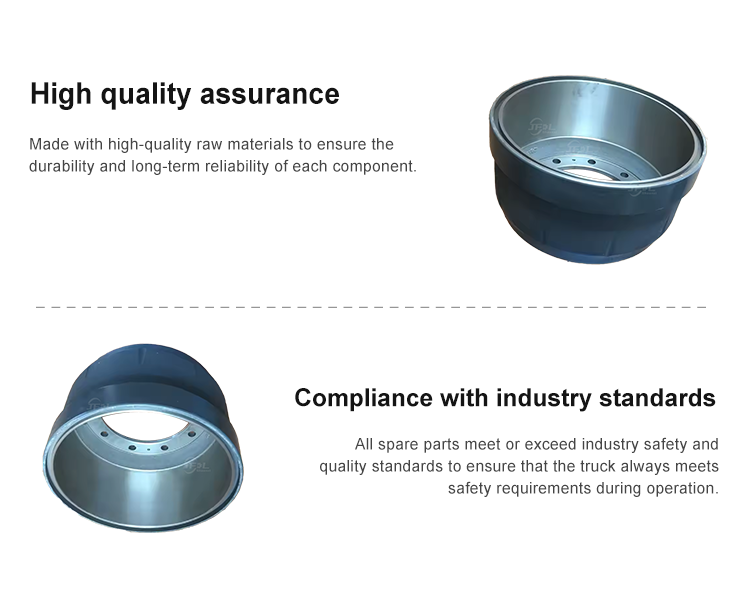 High quality assurance

Made with high-quality raw materials to ensure the durability and long-term reliability of each component.

Compliance with industry standards

All spare parts meet or exceed industry safety and quality standards to ensure that the truck always meets safety requirements during operation.